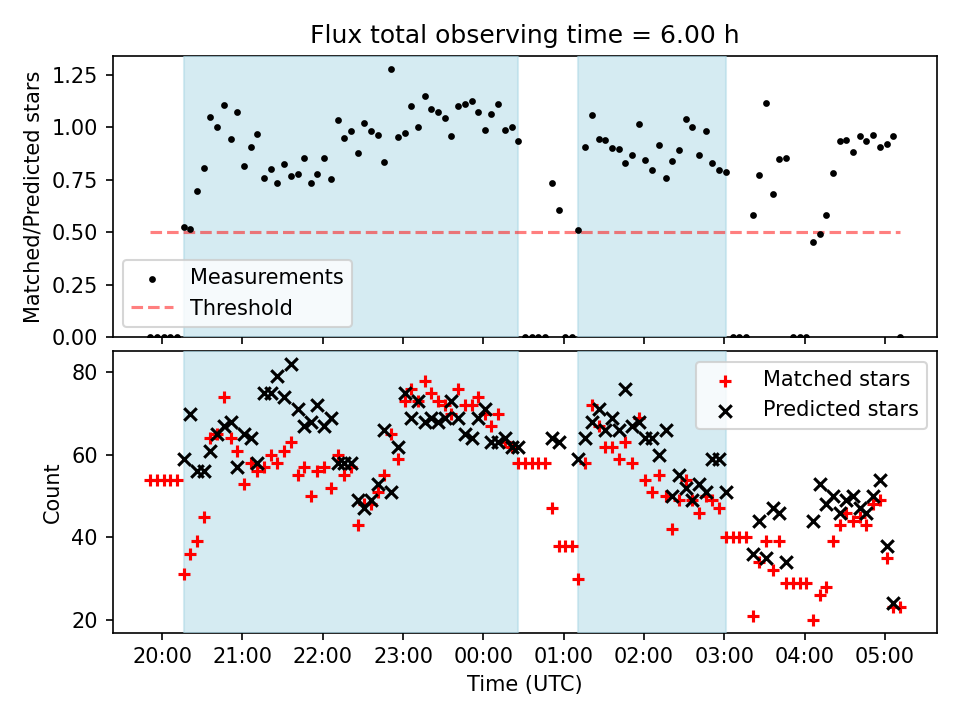 Flux total observing time = 6.00 h

Matched/Predicted stars

1.25
1.00
0.75
0.50
0.25
0.00

Measurements
Threshold

Count

80
60
40
20

Matched stars
Predicted stars

20:00 21:00 22:00 23:00 00:00 01:00 02:00 03:00 04:00 05:00

Time (UTC)